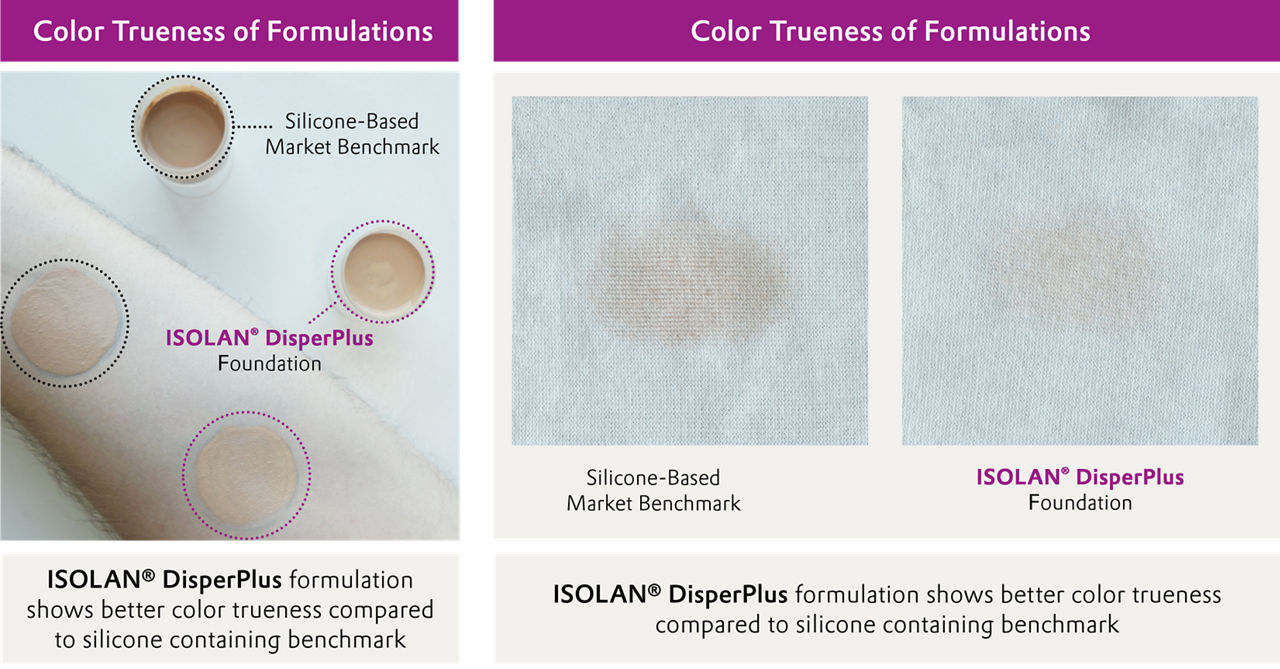 Color Trueness of Formulations

Silicone-Based Market Benchmark

ISOLAN® DisperPlus Foundation

ISOLAN® DisperPlus formulation shows better color trueness compared to silicone containing benchmark

Color Trueness of Formulations

Silicone-Based Market Benchmark

ISOLAN® DisperPlus Foundation

ISOLAN® DisperPlus formulation shows better color trueness compared to silicone containing benchmark